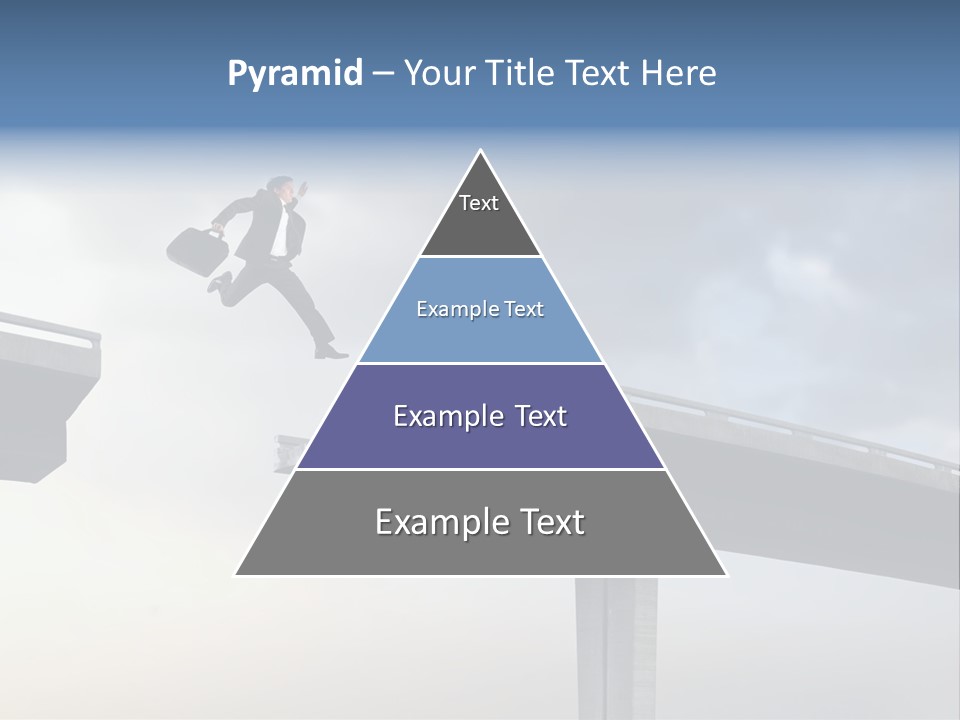 Pyramid – Your Title Text Here

Text

Example Text

Example Text

Example Text